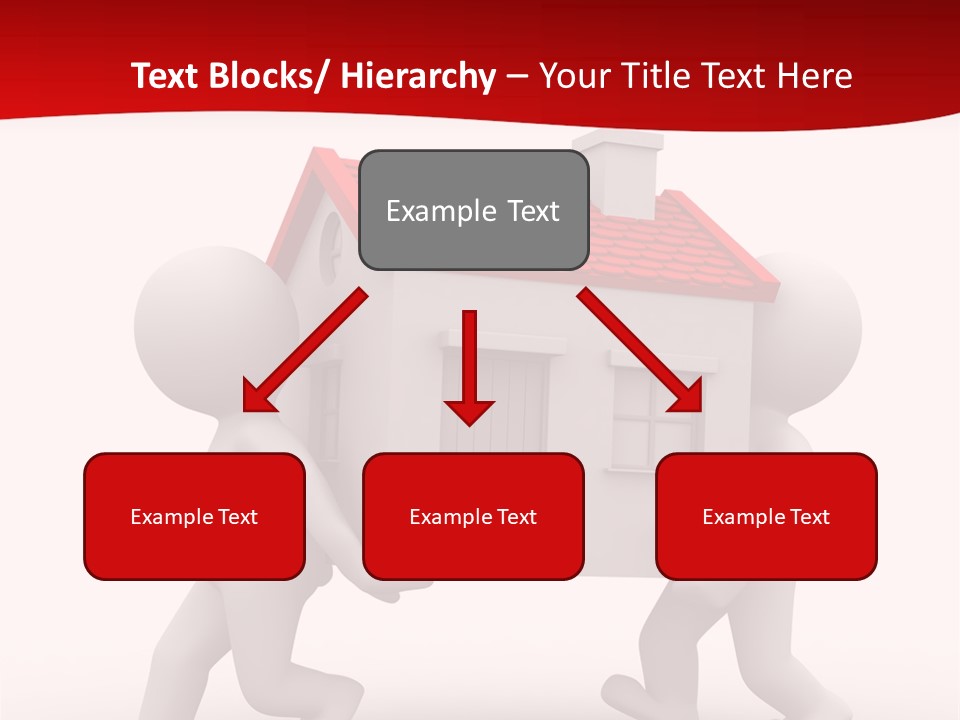 Text Blocks/ Hierarchy – Your Title Text Here

Example Text

Example Text

Example Text

Example Text